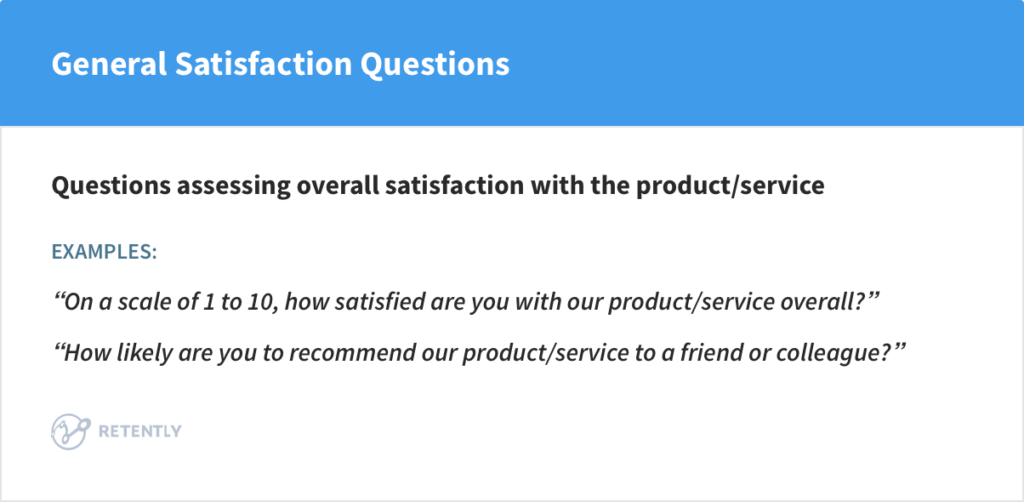 General Satisfaction Questions

Questions assessing overall satisfaction with the product/service

EXAMPLES:

“On a scale of 1 to 10, how satisfied are you with our product/service overall?”

“How likely are you to recommend our product/service to a friend or colleague?”

RETENTLY